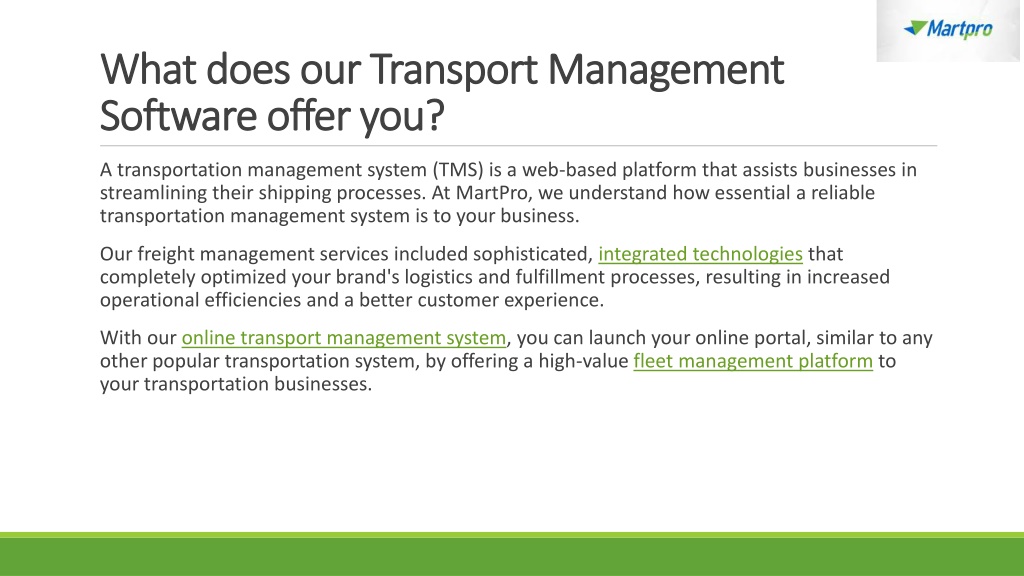 Martpro

What does our Transport Management Software offer you?

A transportation management system (TMS) is a web-based platform that assists businesses in streamlining their shipping processes. At MartPro, we understand how essential a reliable transportation management system is to your business.

Our freight management services included sophisticated, integrated technologies that completely optimized your brand's logistics and fulfillment processes, resulting in increased operational efficiencies and a better customer experience.

With our online transport management system, you can launch your online portal, similar to any other popular transportation system, by offering a high-value fleet management platform to your transportation businesses.